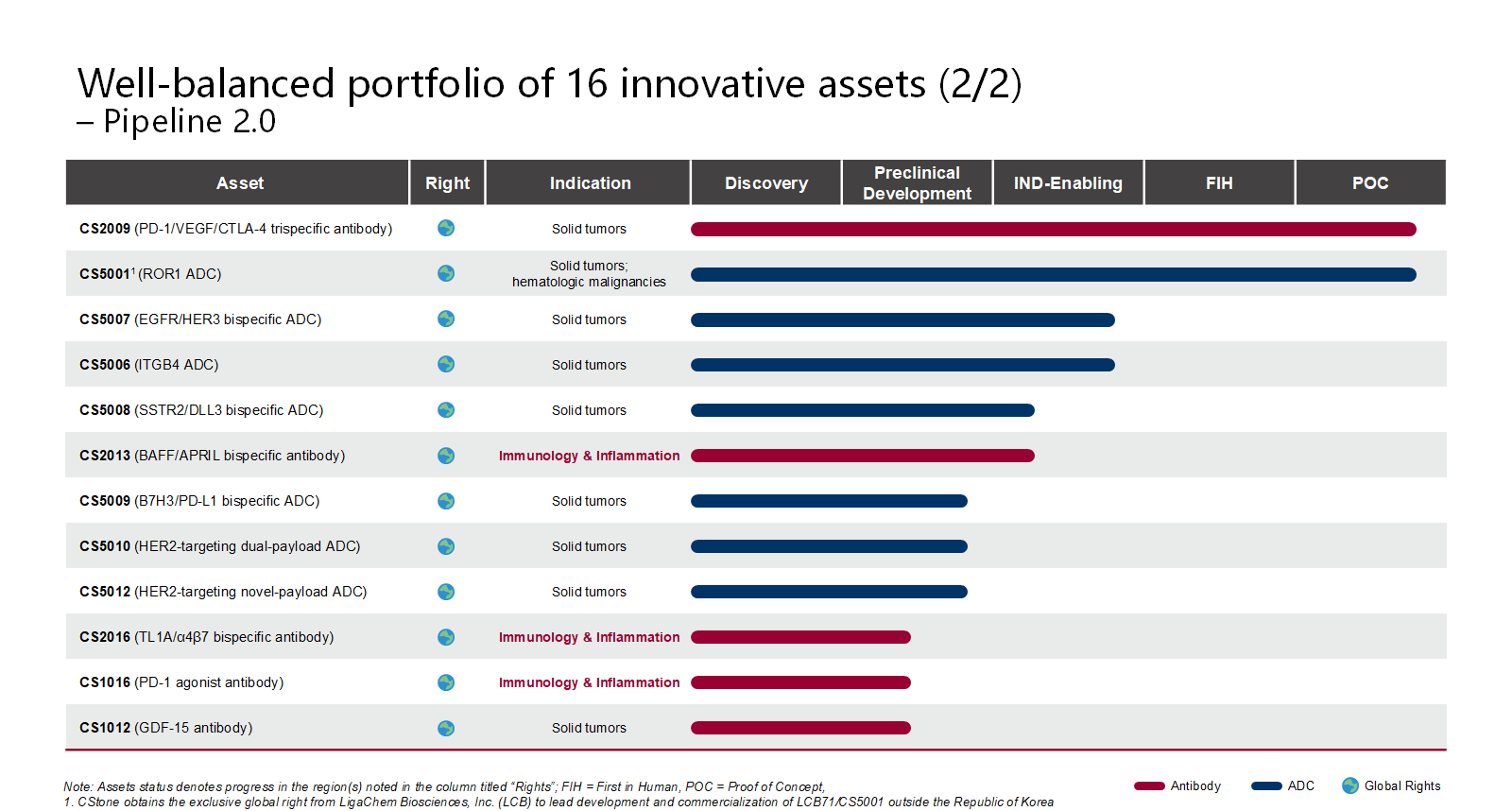 Well-balanced portfolio of 16 innovative assets (2/2)
– Pipeline 2.0

| Asset | Right | Indication | Discovery | Preclinical Development | IND-Enabling | FIH | POC |
|---|---|---|---|---|---|---|---|
| **CS2009** (PD-1/VEGF/CTLA-4 trispecific antibody) | | Solid tumors | | | | | |
| **CS5001**$^1$ (ROR1 ADC) | | Solid tumors; hematologic malignancies | | | | | |
| **CS5007** (EGFR/HER3 bispecific ADC) | | Solid tumors | | | | | |
| **CS5006** (ITGB4 ADC) | | Solid tumors | | | | | |
| **CS5008** (SSTR2/DLL3 bispecific ADC) | | Solid tumors | | | | | |
| **CS2013** (BAFF/APRIL bispecific antibody) | | Immunology & Inflammation | | | | | |
| **CS5009** (B7H3/PD-L1 bispecific ADC) | | Solid tumors | | | | | |
| **CS5010** (HER2-targeting dual-payload ADC) | | Solid tumors | | | | | |
| **CS5012** (HER2-targeting novel-payload ADC) | | Solid tumors | | | | | |
| **CS2016** (TL1A/α4β7 bispecific antibody) | | Immunology & Inflammation | | | | | |
| **CS1016** (PD-1 agonist antibody) | | Immunology & Inflammation | | | | | |
| **CS1012** (GDF-15 antibody) | | Solid tumors | | | | | |

Note: Assets status denotes progress in the region(s) noted in the column titled "Rights"; FIH = First in Human, POC = Proof of Concept,
1. CStone obtains the exclusive global right from LigaChem Biosciences, Inc. (LCB) to lead development and commercialization of LCB71/CS5001 outside the Republic of Korea

Antibody ADC Global Rights